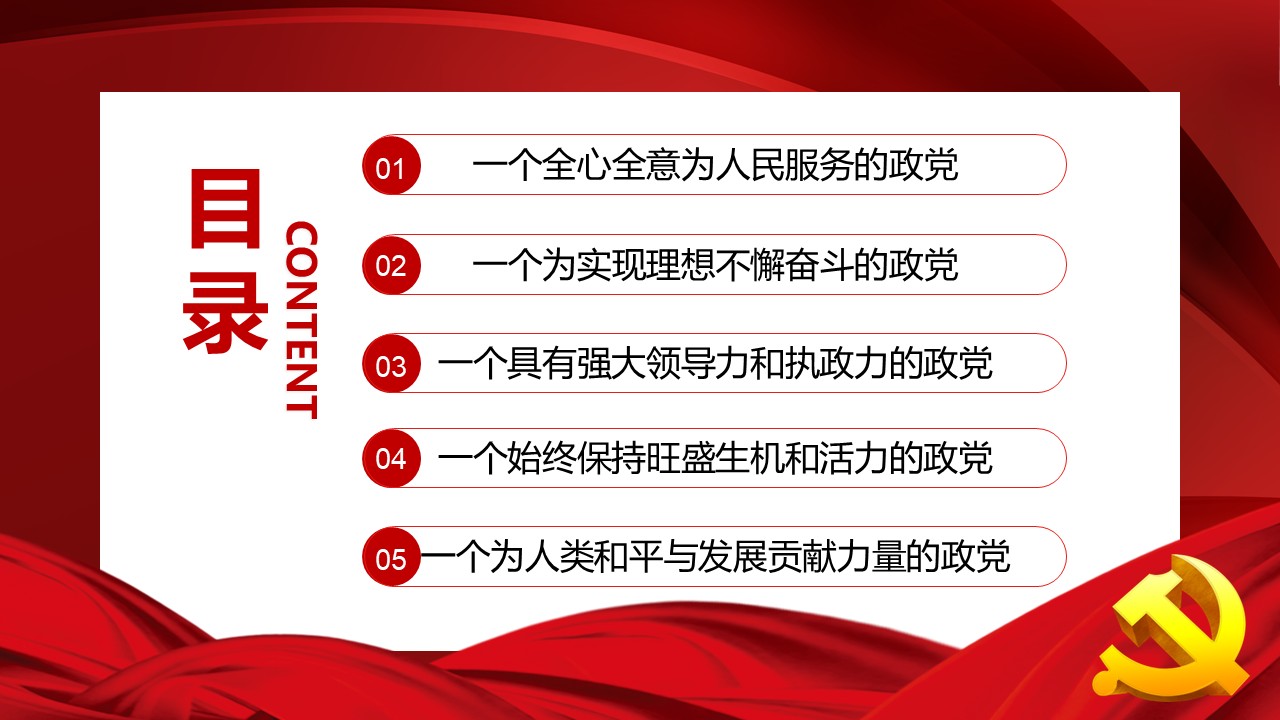 目录
CONTENT

01 一个全心全意为人民服务的政党

02 一个为实现理想不懈奋斗的政党

03 一个具有强大领导力和执政力的政党

04 一个始终保持旺盛生机和活力的政党

05 一个为人类和平与发展贡献力量的政党